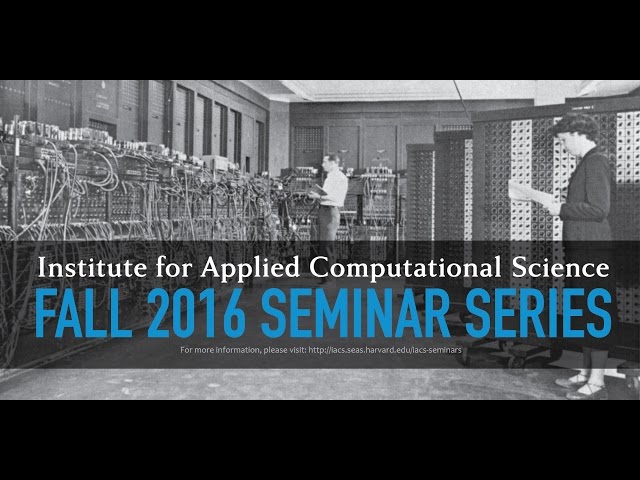 Institute for Applied Computational Science
FALL 2016 SEMINAR SERIES
For more information, please visit: http://iacs.seas.harvard.edu/iacs-seminars